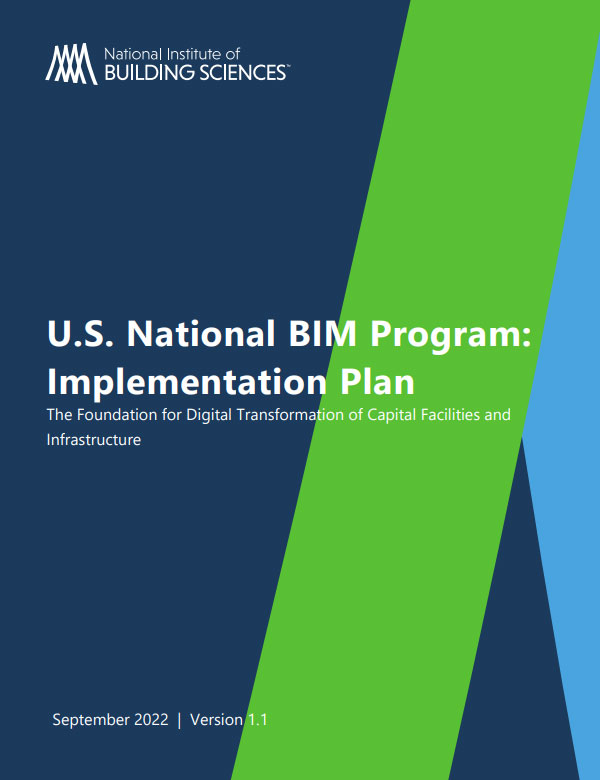 National Institute of
BUILDING SCIENCES™

U.S. National BIM Program: Implementation Plan

The Foundation for Digital Transformation of Capital Facilities and Infrastructure

September 2022 | Version 1.1